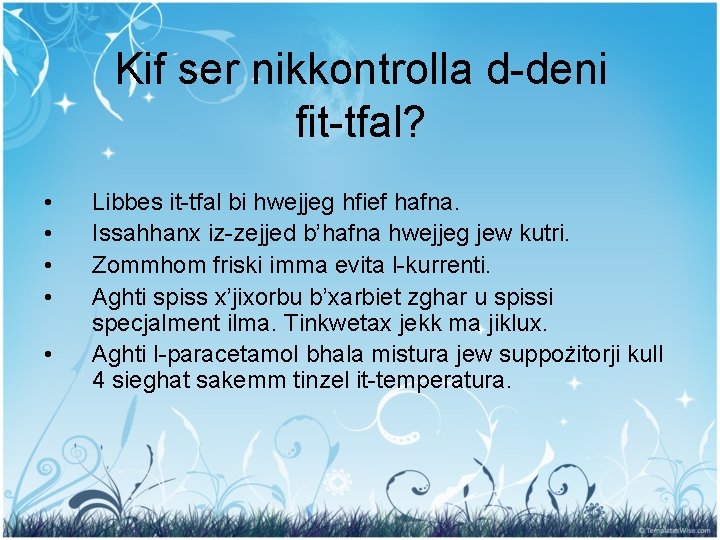 Kif ser nikkontrolla d-deni fit-tfal?

• Libbes it-tfal bi hwejjeg hfief hafna.
• Issahhanx iz-zejjed b'hafna hwejjeg jew kutri.
• Zommhom friski imma evita l-kurrenti.
• Aghti spiss x'jixorbu b'xarbiet zghar u spissi specjalment ilma. Tinkwetax jekk ma jiklux.
• Aghti l-paracetamol bhala mistura jew suppożitorji kull 4 sieghat sakemm tinzel it-temperatura.

© TemplatesWise.com